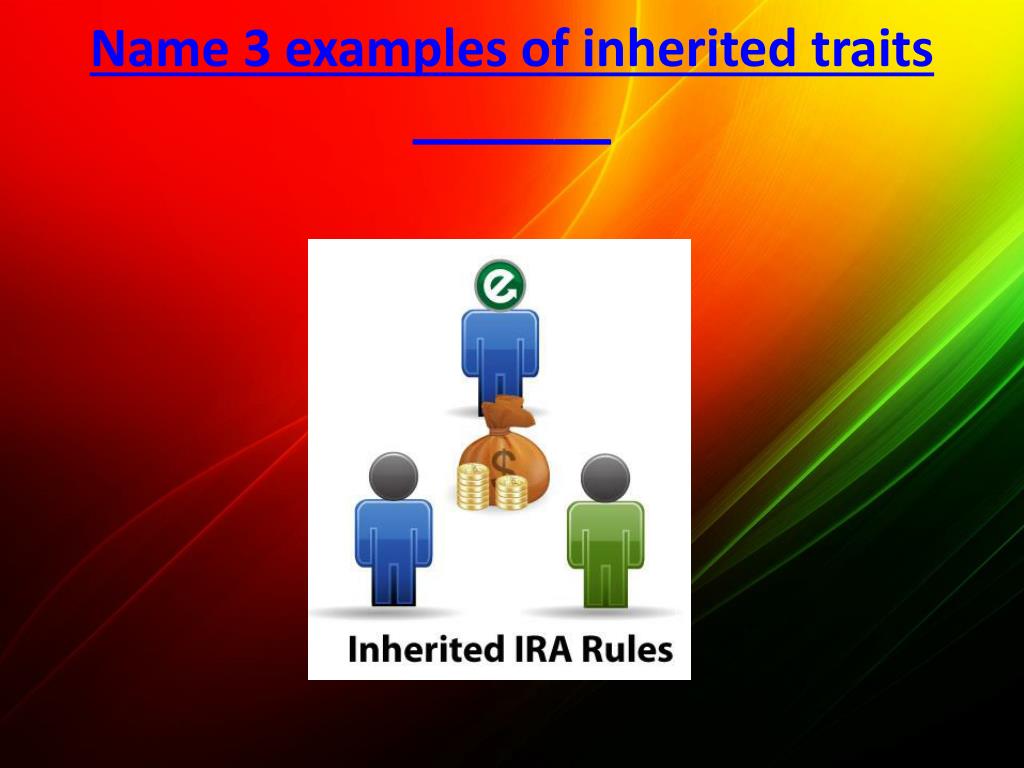 Name 3 examples of inherited traits ________

e

$

Inherited IRA Rules